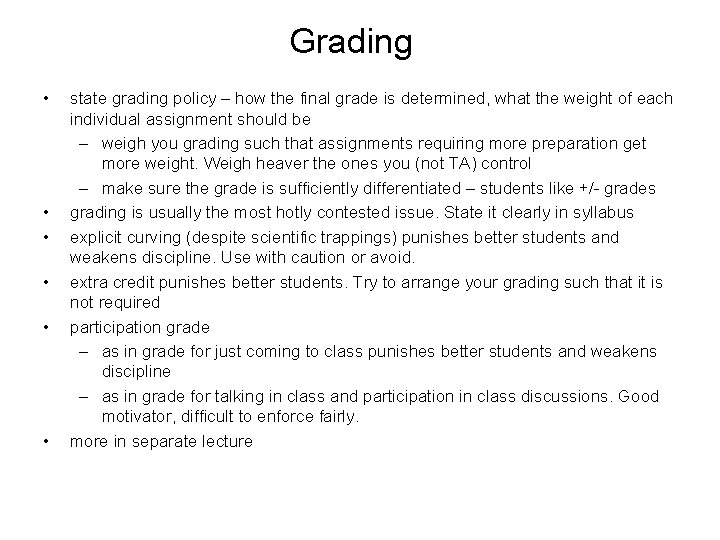 Grading

• state grading policy – how the final grade is determined, what the weight of each individual assignment should be
  – weigh you grading such that assignments requiring more preparation get more weight. Weigh heaver the ones you (not TA) control
  – make sure the grade is sufficiently differentiated – students like +/- grades
• grading is usually the most hotly contested issue. State it clearly in syllabus
• explicit curving (despite scientific trappings) punishes better students and weakens discipline. Use with caution or avoid.
• extra credit punishes better students. Try to arrange your grading such that it is not required
• participation grade
  – as in grade for just coming to class punishes better students and weakens discipline
  – as in grade for talking in class and participation in class discussions. Good motivator, difficult to enforce fairly.
• more in separate lecture